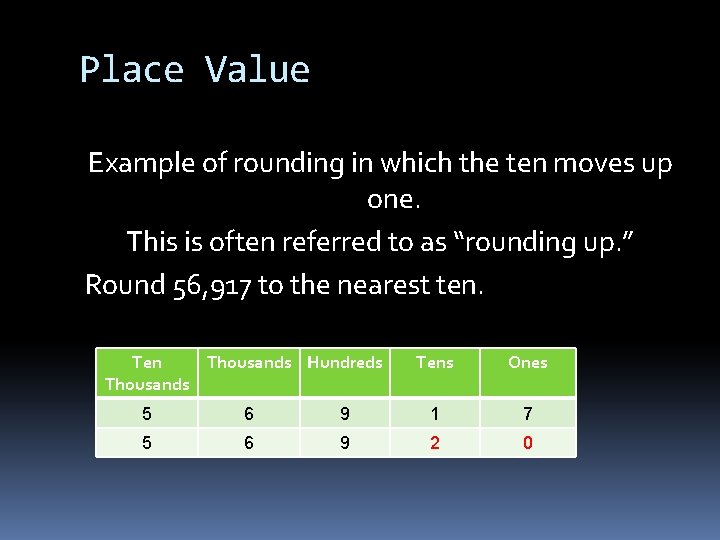 Place Value

Example of rounding in which the ten moves up one.

This is often referred to as “rounding up.”

Round 56,917 to the nearest ten.

| Ten Thousands | Thousands | Hundreds | Tens | Ones |
|---|---|---|---|---|
| 5 | 6 | 9 | 1 | 7 |
| 5 | 6 | 9 | 2 | 0 |